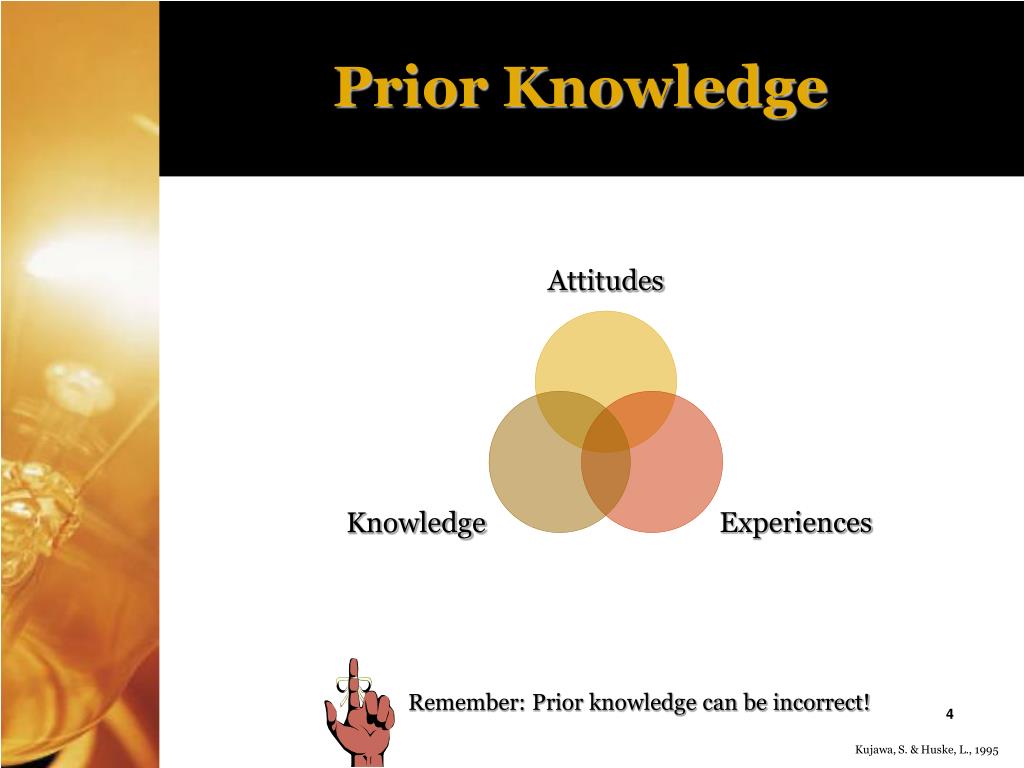 Prior Knowledge

Attitudes

Knowledge

Experiences

Remember: Prior knowledge can be incorrect!

4

Kujawa, S. & Huske, L., 1995